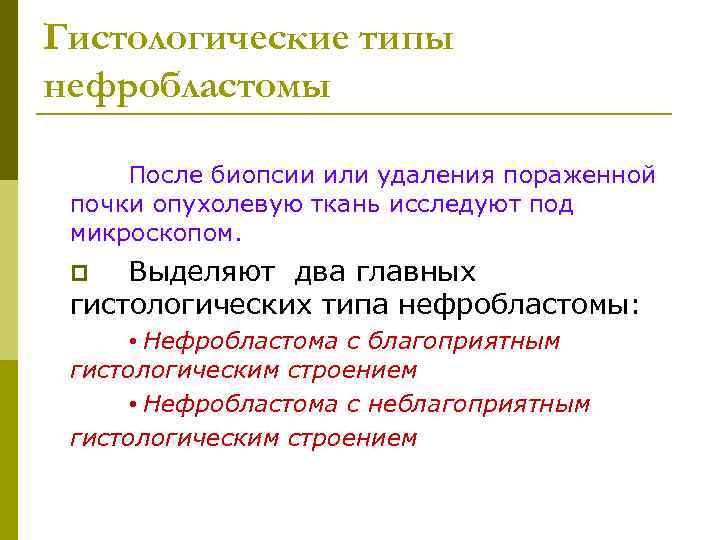 Гистологические типы нефробластомы

После биопсии или удаления пораженной почки опухолевую ткань исследуют под микроскопом.

Выделяют два главных гистологических типа нефробластомы:

• Нефробластома с благоприятным гистологическим строением

• Нефробластома с неблагоприятным гистологическим строением